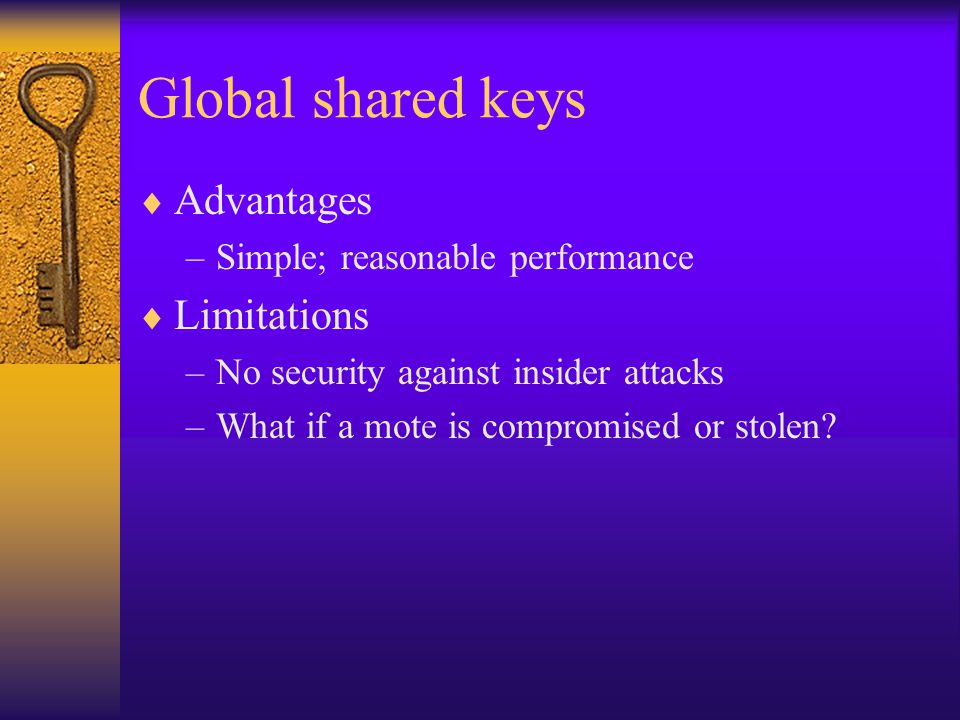 Global shared keys

♦ Advantages
– Simple; reasonable performance

♦ Limitations
– No security against insider attacks
– What if a mote is compromised or stolen?